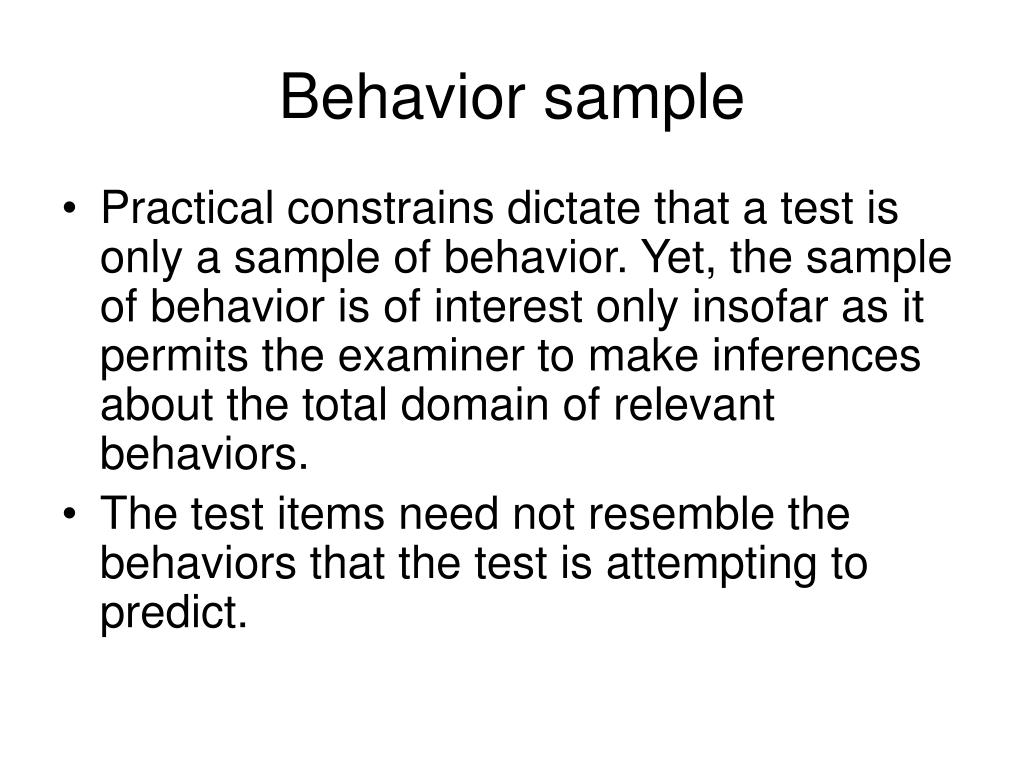 Behavior sample

• Practical constrains dictate that a test is only a sample of behavior. Yet, the sample of behavior is of interest only insofar as it permits the examiner to make inferences about the total domain of relevant behaviors.

• The test items need not resemble the behaviors that the test is attempting to predict.